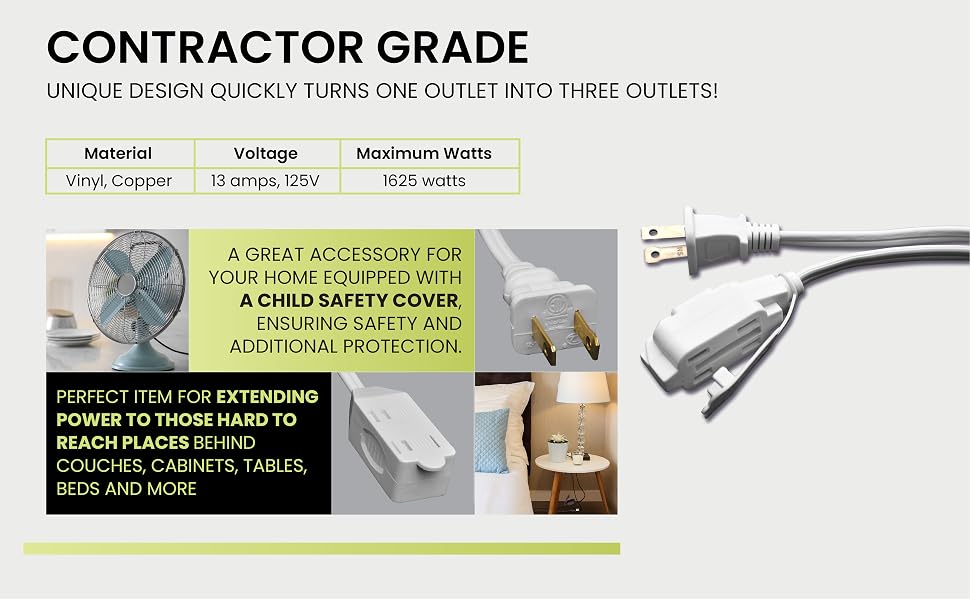 CONTRACTOR GRADE

UNIQUE DESIGN QUICKLY TURNS ONE OUTLET INTO THREE OUTLETS!

| Material | Voltage | Maximum Watts |
|---|---|---|
| Vinyl, Copper | 13 amps, 125V | 1625 watts |

A GREAT ACCESSORY FOR YOUR HOME EQUIPPED WITH A CHILD SAFETY COVER, ENSURING SAFETY AND ADDITIONAL PROTECTION.

PERFECT ITEM FOR EXTENDING POWER TO THOSE HARD TO REACH PLACES BEHIND COUCHES, CABINETS, TABLES, BEDS AND MORE